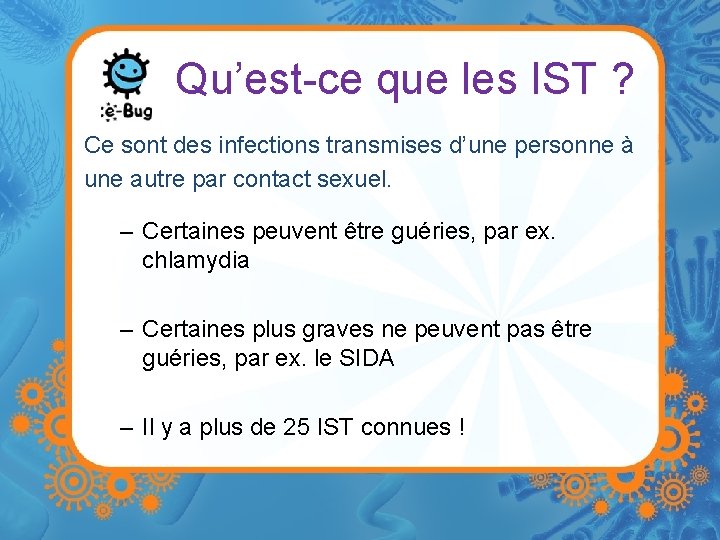 e-Bug

Qu’est-ce que les IST ?

Ce sont des infections transmises d’une personne à une autre par contact sexuel.

– Certaines peuvent être guéries, par ex. chlamydia

– Certaines plus graves ne peuvent pas être guéries, par ex. le SIDA

– Il y a plus de 25 IST connues !